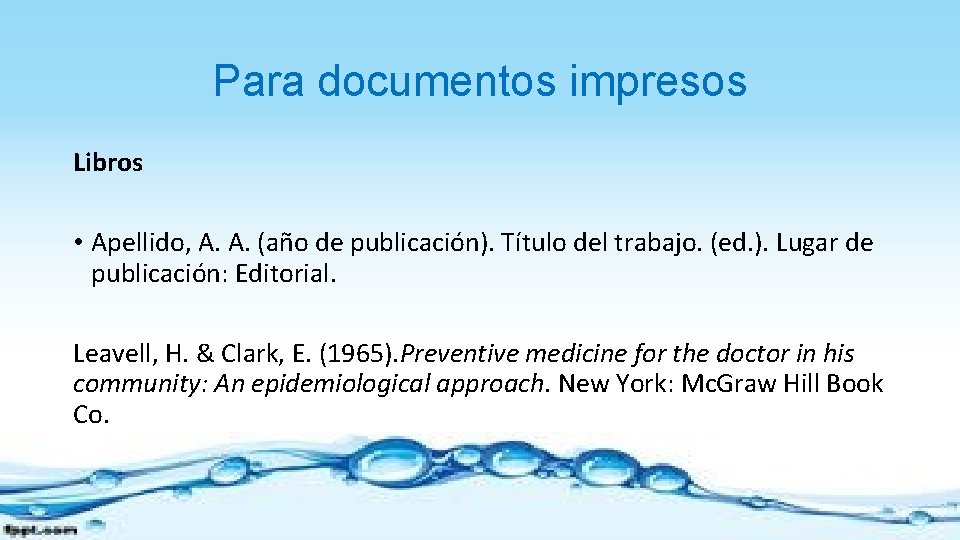 Para documentos impresos

Libros

• Apellido, A. A. (año de publicación). Título del trabajo. (ed.). Lugar de publicación: Editorial.

Leavell, H. & Clark, E. (1965).Preventive medicine for the doctor in his community: An epidemiological approach. New York: Mc.Graw Hill Book Co.

fppt.com